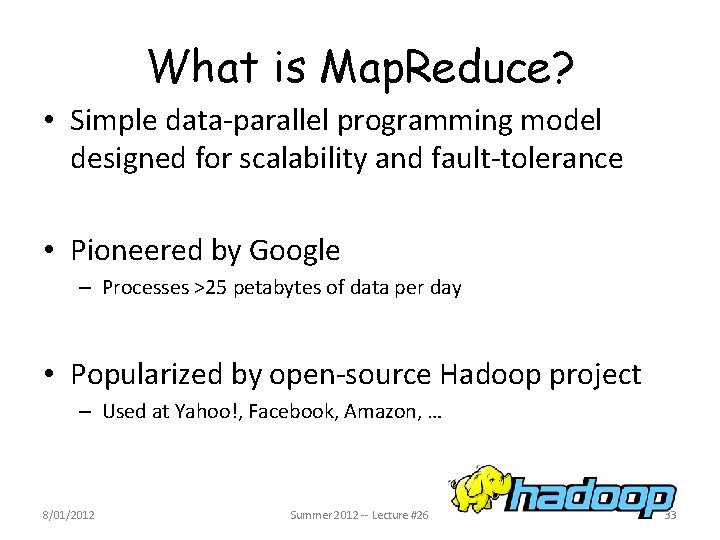 What is MapReduce?

• Simple data-parallel programming model designed for scalability and fault-tolerance

• Pioneered by Google
– Processes >25 petabytes of data per day

• Popularized by open-source Hadoop project
– Used at Yahoo!, Facebook, Amazon, …

hadoop

8/01/2012 Summer 2012 -- Lecture #26 33